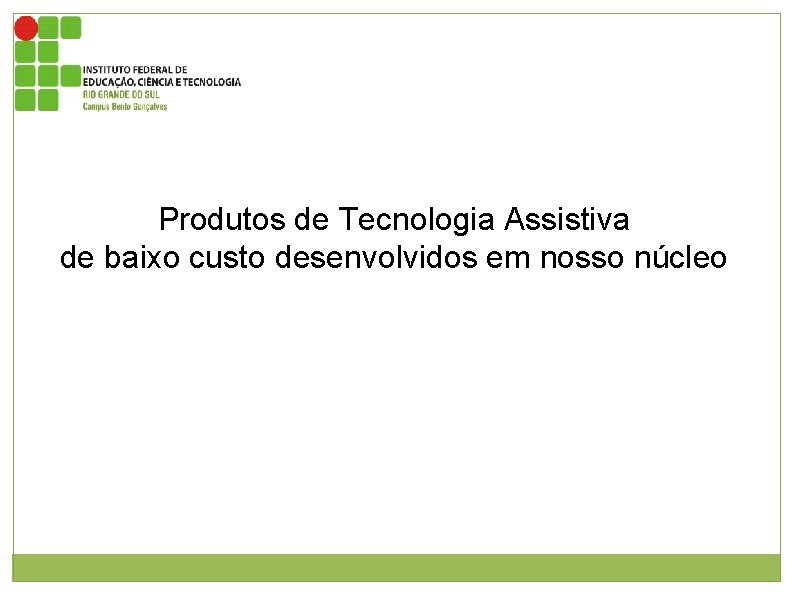 INSTITUTO FEDERAL DE
EDUCAÇÃO, CIÊNCIA E TECNOLOGIA
RIO GRANDE DO SUL
Campus Bento Gonçalves

Produtos de Tecnologia Assistiva
de baixo custo desenvolvidos em nosso núcleo